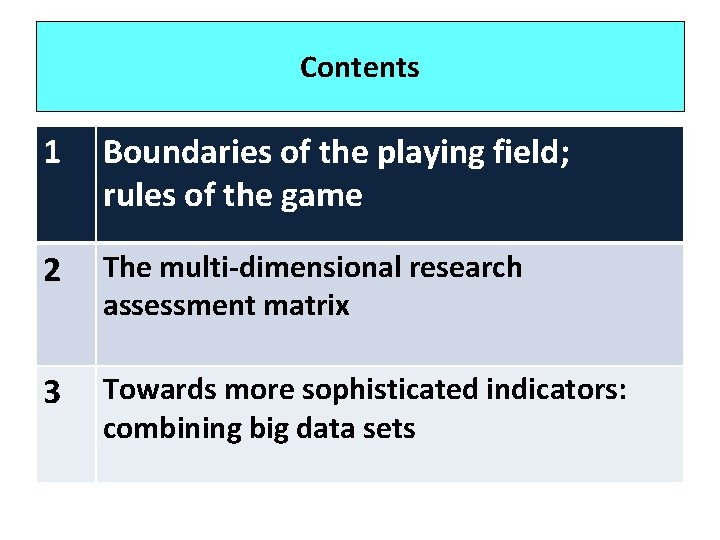 Contents

1 Boundaries of the playing field; rules of the game

2 The multi-dimensional research assessment matrix

3 Towards more sophisticated indicators: combining big data sets